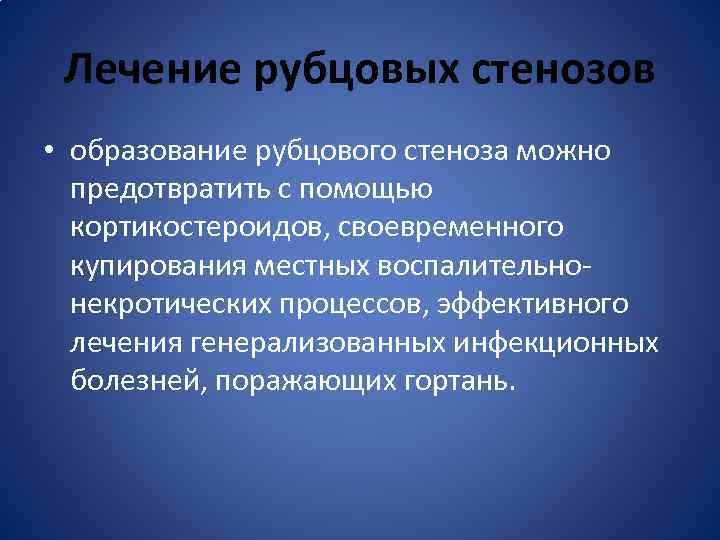 Лечение рубцовых стенозов

• образование рубцового стеноза можно предотвратить с помощью кортикостероидов, своевременного купирования местных воспалительно-некротических процессов, эффективного лечения генерализованных инфекционных болезней, поражающих гортань.